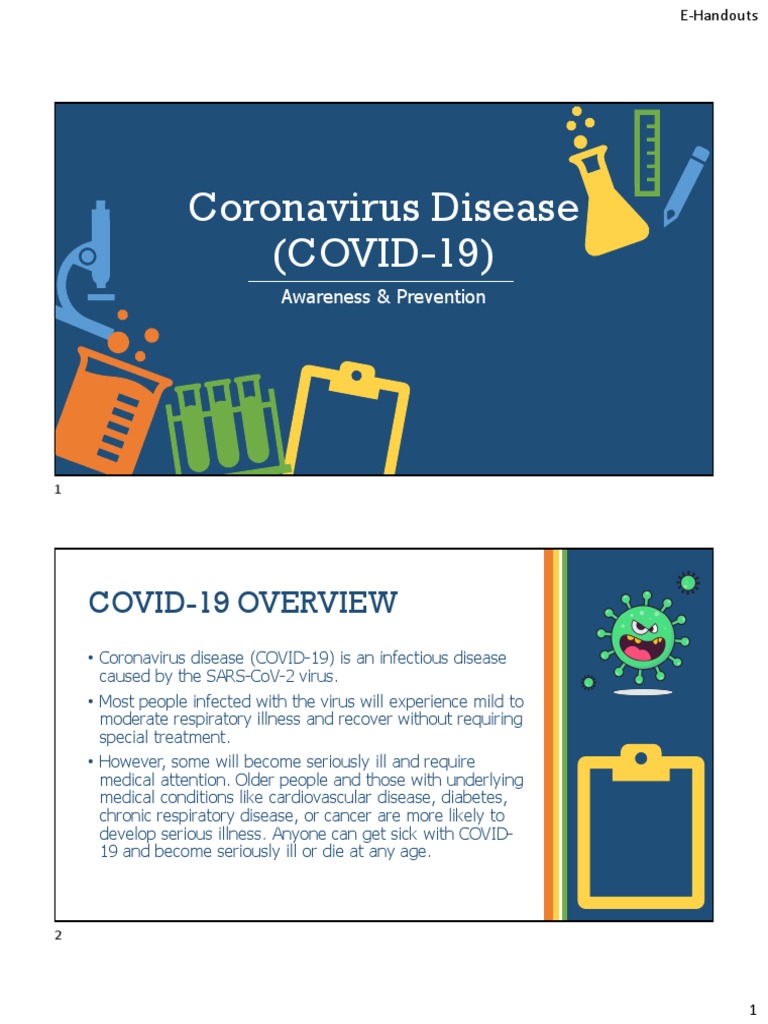 E-Handouts

Coronavirus Disease (COVID-19)

Awareness & Prevention

1

COVID-19 OVERVIEW

• Coronavirus disease (COVID-19) is an infectious disease caused by the SARS-CoV-2 virus.

• Most people infected with the virus will experience mild to moderate respiratory illness and recover without requiring special treatment.

• However, some will become seriously ill and require medical attention. Older people and those with underlying medical conditions like cardiovascular disease, diabetes, chronic respiratory disease, or cancer are more likely to develop serious illness. Anyone can get sick with COVID-19 and become seriously ill or die at any age.

2

1